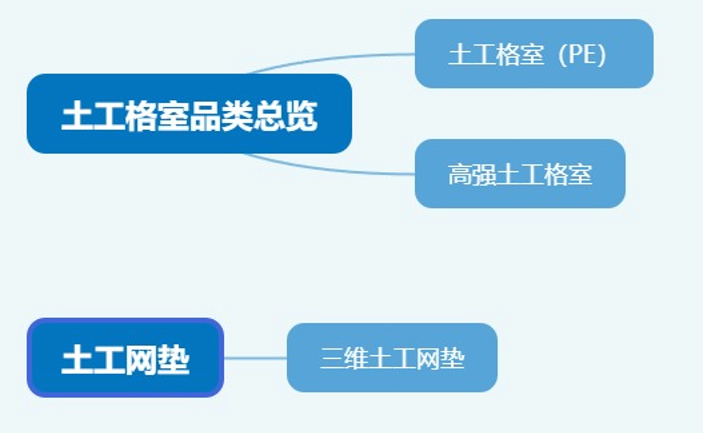 土工格室品类总览

土工格室（PE）

高强土工格室

土工网垫

三维土工网垫